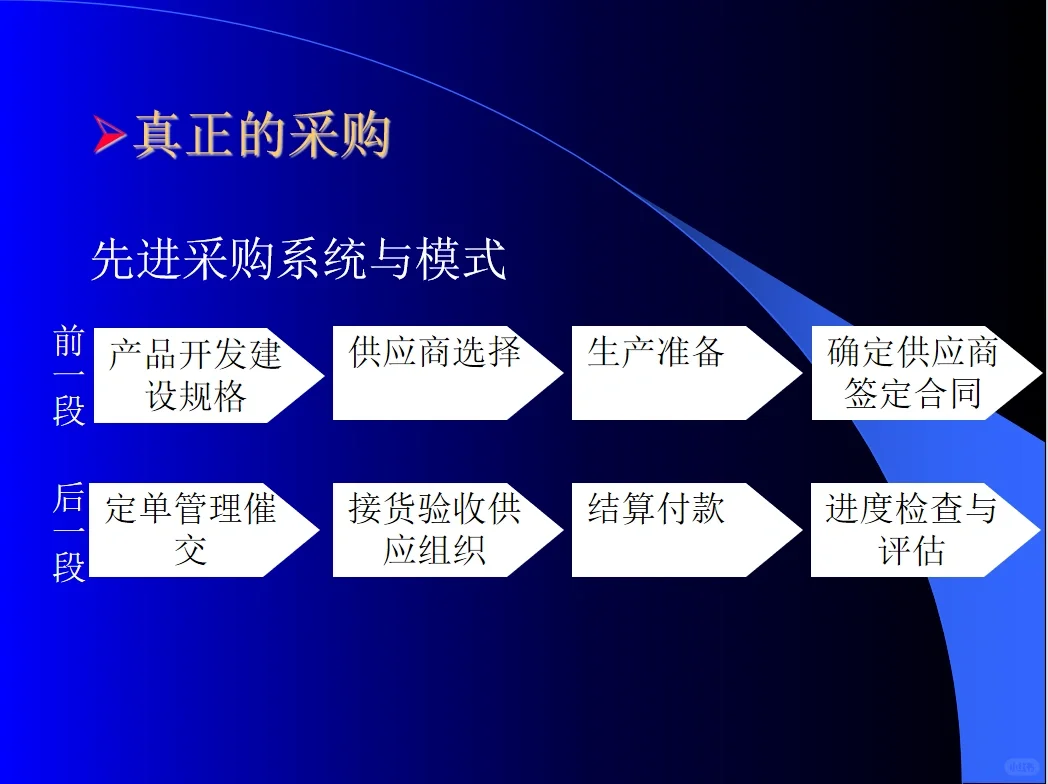 真正的采购

先进采购系统与模式

前一段

产品开发建设规格

供应商选择

生产准备

确定供应商签定合同

后一段

定单管理催交

接货验收供应组织

结算付款

进度检查与评估